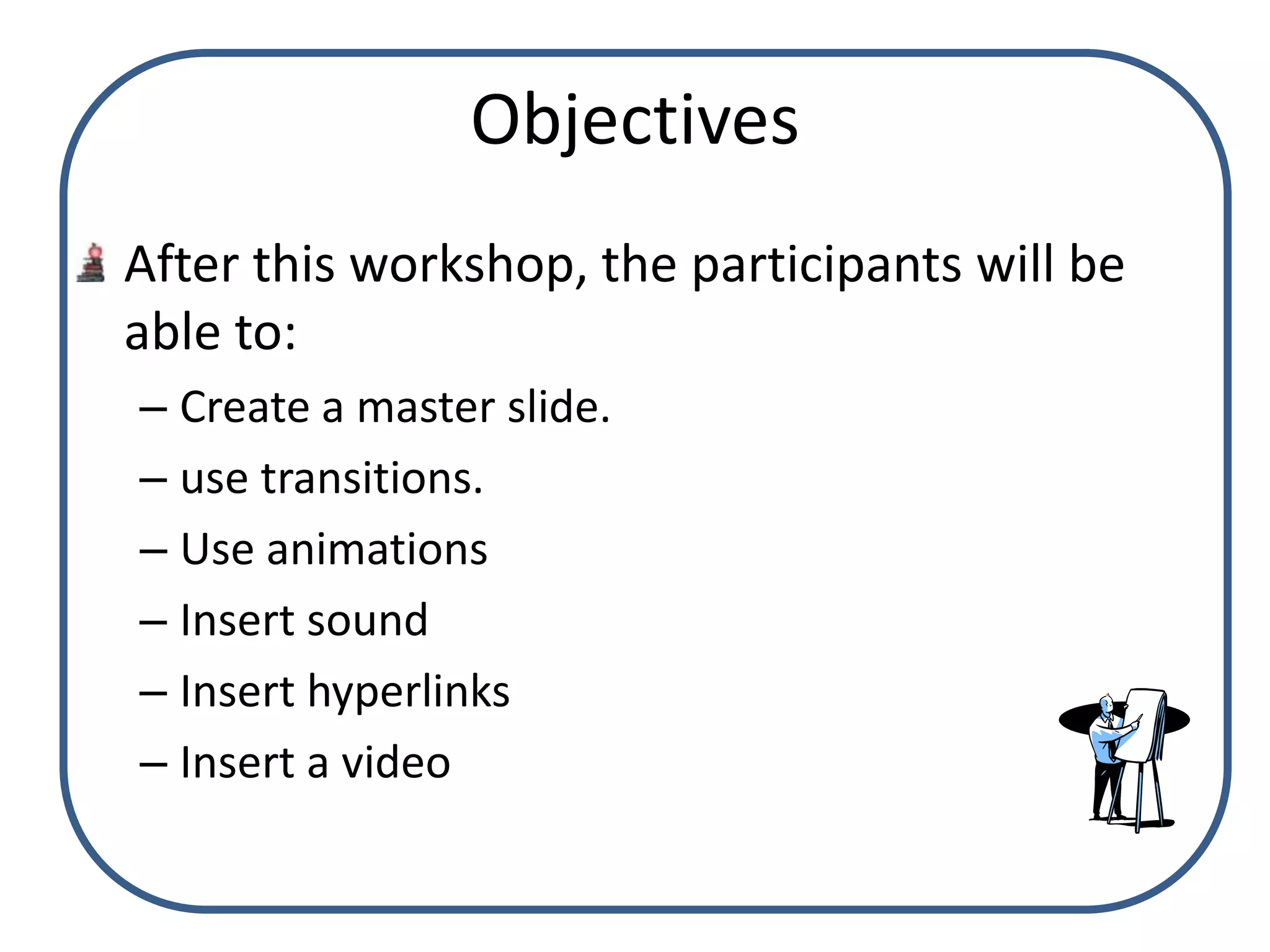 Objectives

After this workshop, the participants will be able to:

– Create a master slide.
– use transitions.
– Use animations
– Insert sound
– Insert hyperlinks
– Insert a video